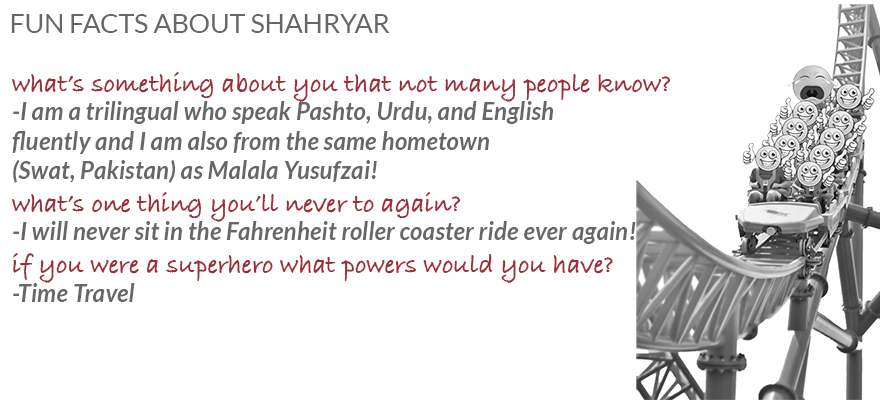 FUN FACTS ABOUT SHAHRYAR

what's something about you that not many people know?
-I am a trilingual who speak Pashto, Urdu, and English fluently and I am also from the same hometown (Swat, Pakistan) as Malala Yusufzai!

what's one thing you'll never to again?
-I will never sit in the Fahrenheit roller coaster ride ever again!

if you were a superhero what powers would you have?
-Time Travel